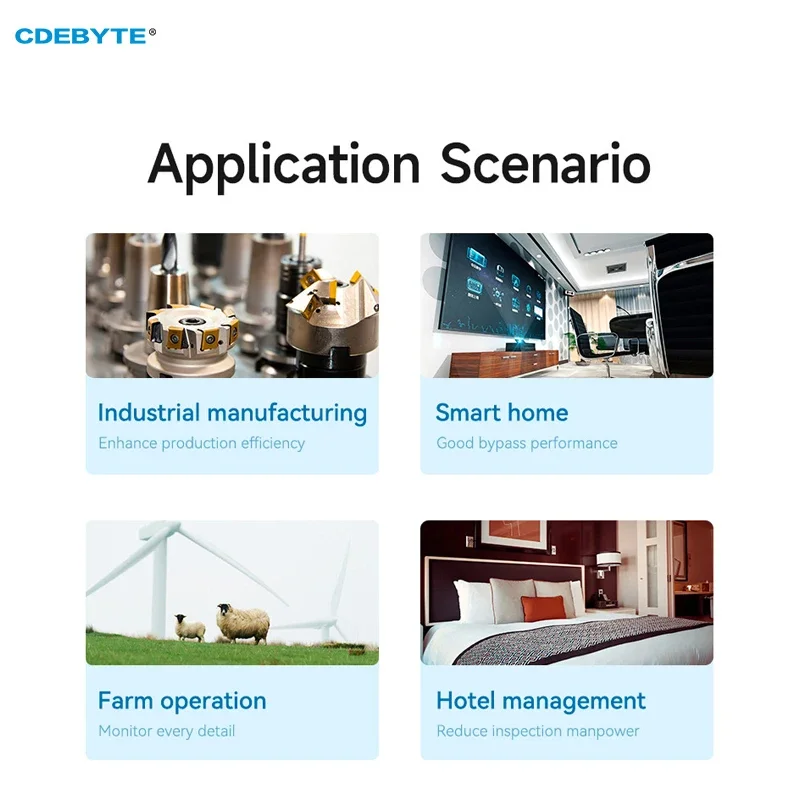 CDEBYTE®

Application Scenario

Industrial manufacturing
Enhance production efficiency

Smart home
Good bypass performance

Farm operation
Monitor every detail

Hotel management
Reduce inspection manpower